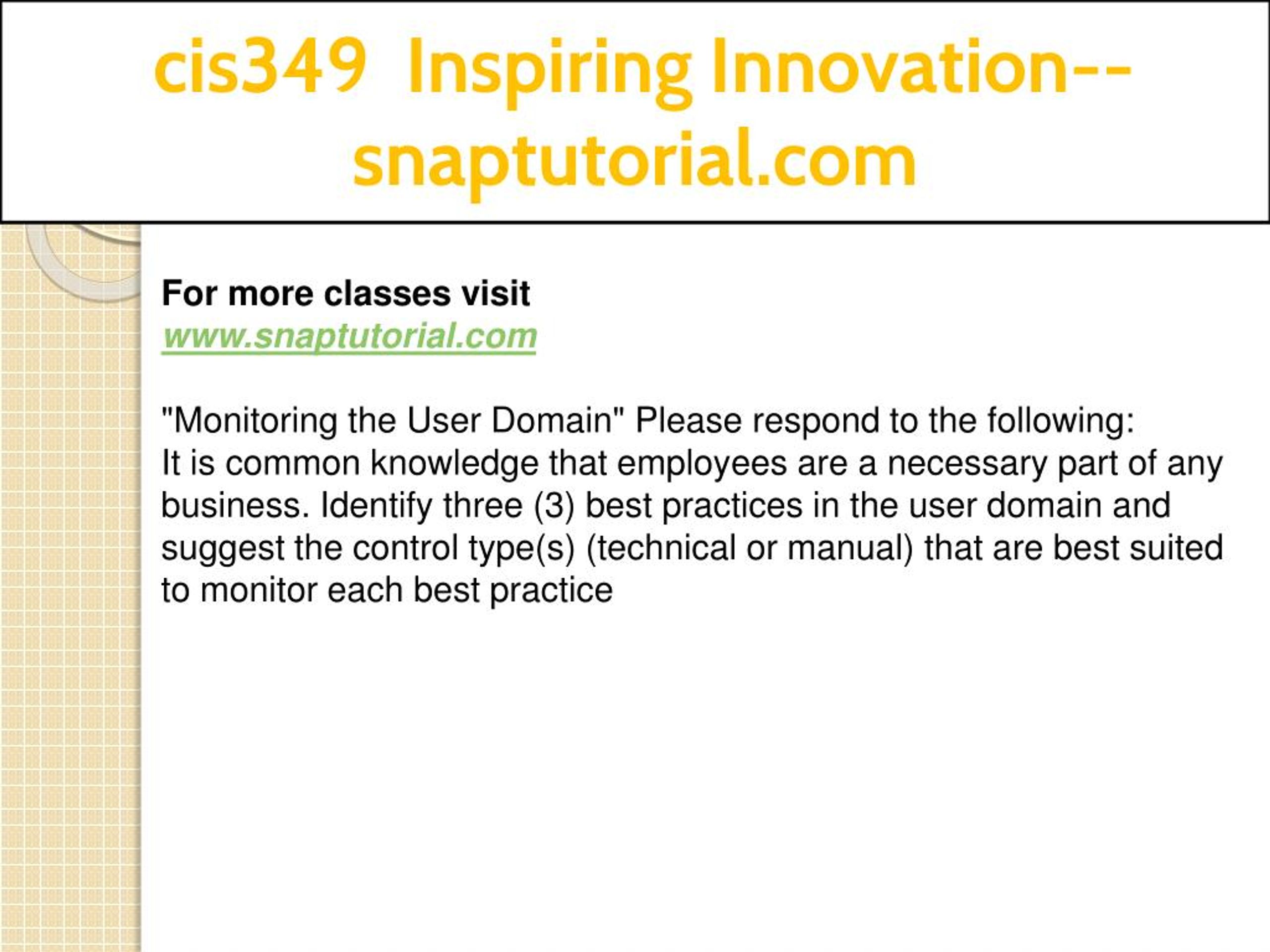 cis349 Inspiring Innovation--snaptutorial.com

For more classes visit
www.snaptutorial.com

"Monitoring the User Domain" Please respond to the following:
It is common knowledge that employees are a necessary part of any business. Identify three (3) best practices in the user domain and suggest the control type(s) (technical or manual) that are best suited to monitor each best practice